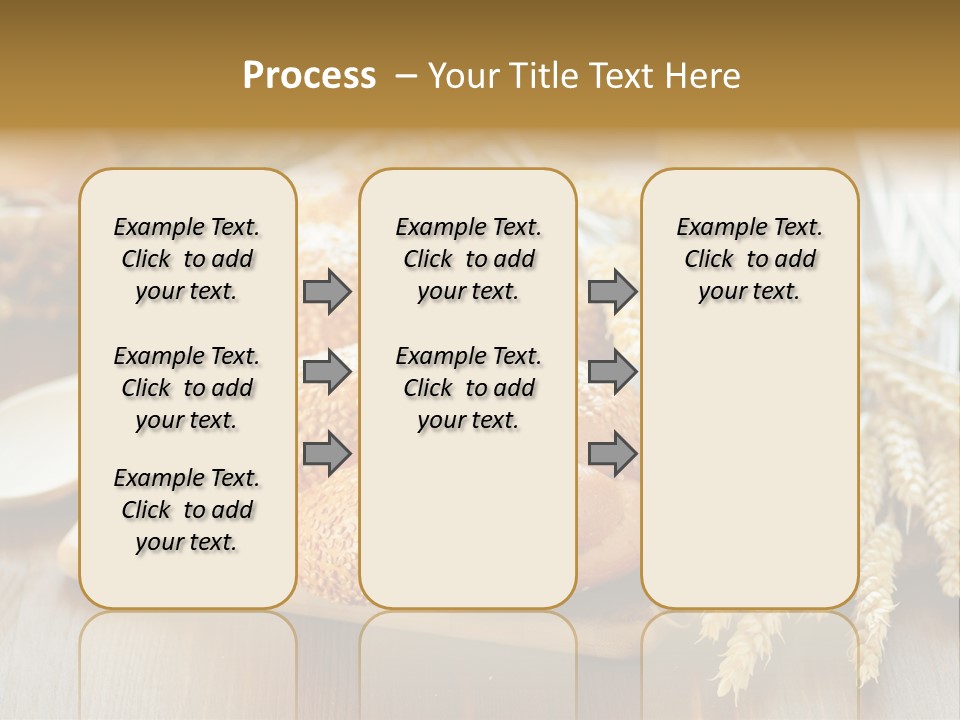 Process – Your Title Text Here

Example Text. Click to add your text.

Example Text. Click to add your text.

Example Text. Click to add your text.

Example Text. Click to add your text.

Example Text. Click to add your text.

Example Text. Click to add your text.